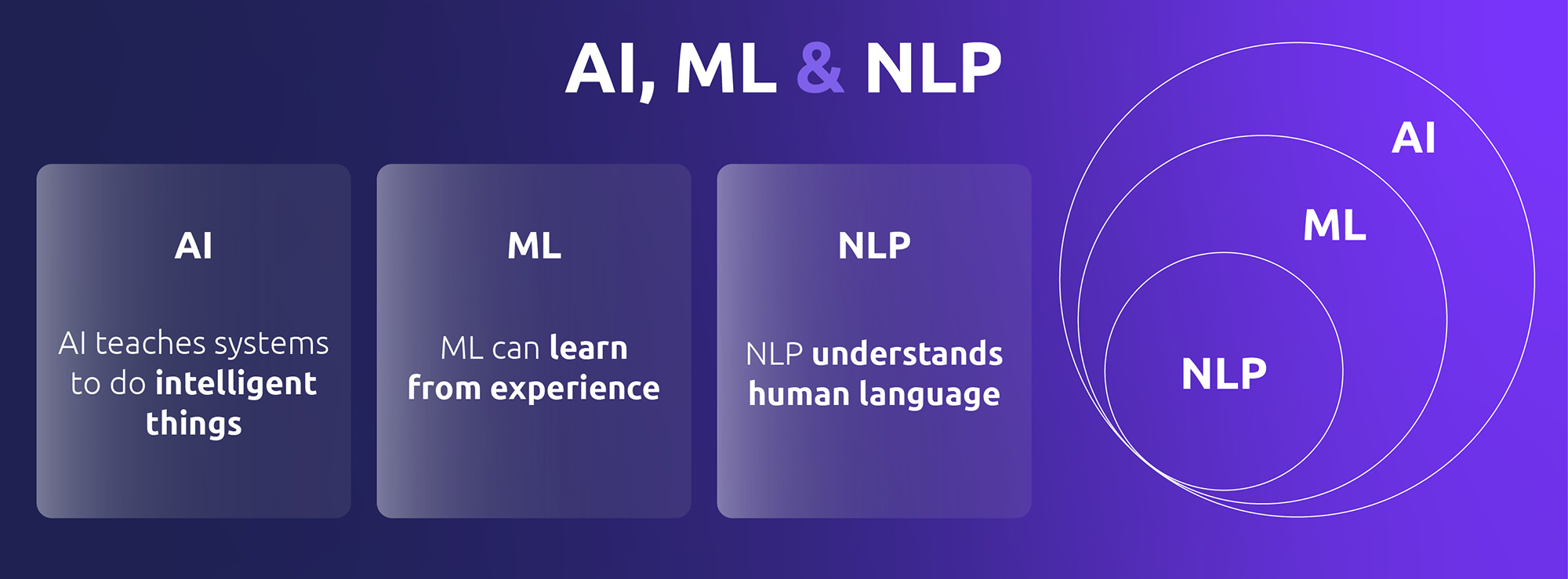 AI, ML & NLP

AI

AI teaches systems to do intelligent things

ML

ML can learn from experience

NLP

NLP understands human language

AI

ML

NLP